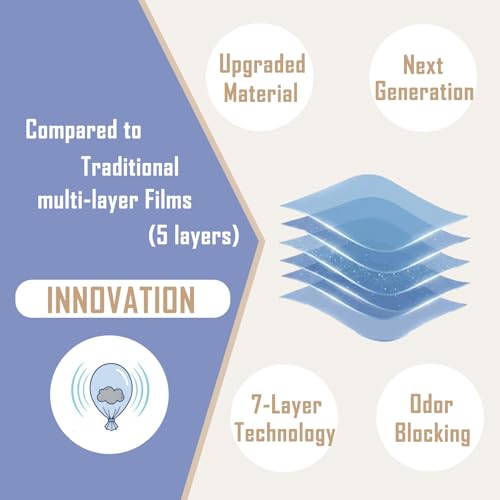 Compared to Traditional multi-layer Films (5 layers)

INNOVATION

Upgraded Material

Next Generation

7-Layer Technology

Odor Blocking